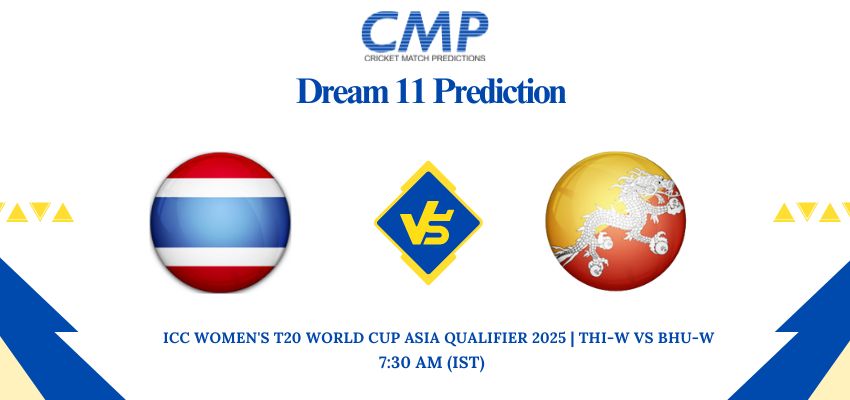 CMP
CRICKET MATCH PREDICTIONS

Dream 11 Prediction

VS

ICC WOMEN'S T20 WORLD CUP ASIA QUALIFIER 2025 | THI-W VS BHU-W
7:30 AM (IST)